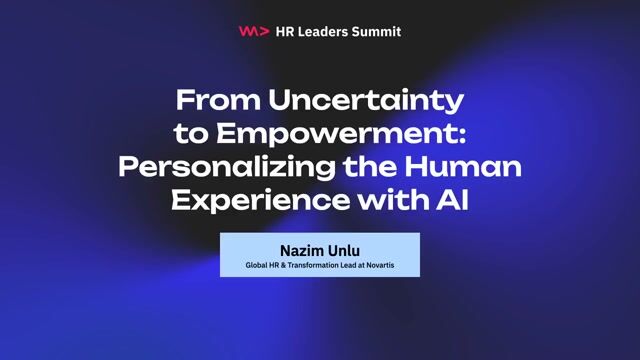 HR Leaders Summit

From Uncertainty to Empowerment: Personalizing the Human Experience with AI

Nazim Unlu
Global HR & Transformation Lead at Novartis